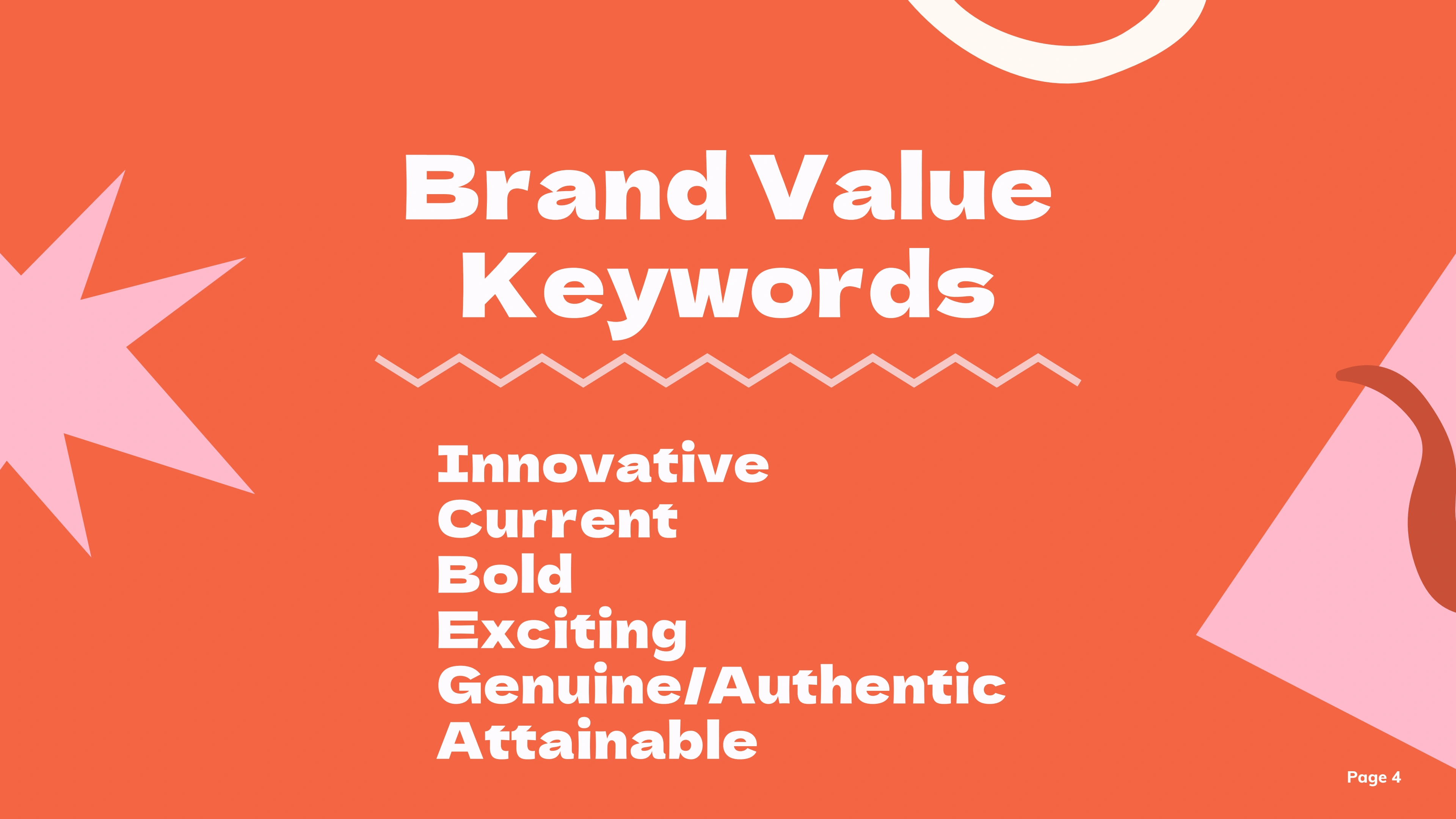 Brand Value Keywords

Innovative
Current
Bold
Exciting
Genuine/Authentic
Attainable

Page 4